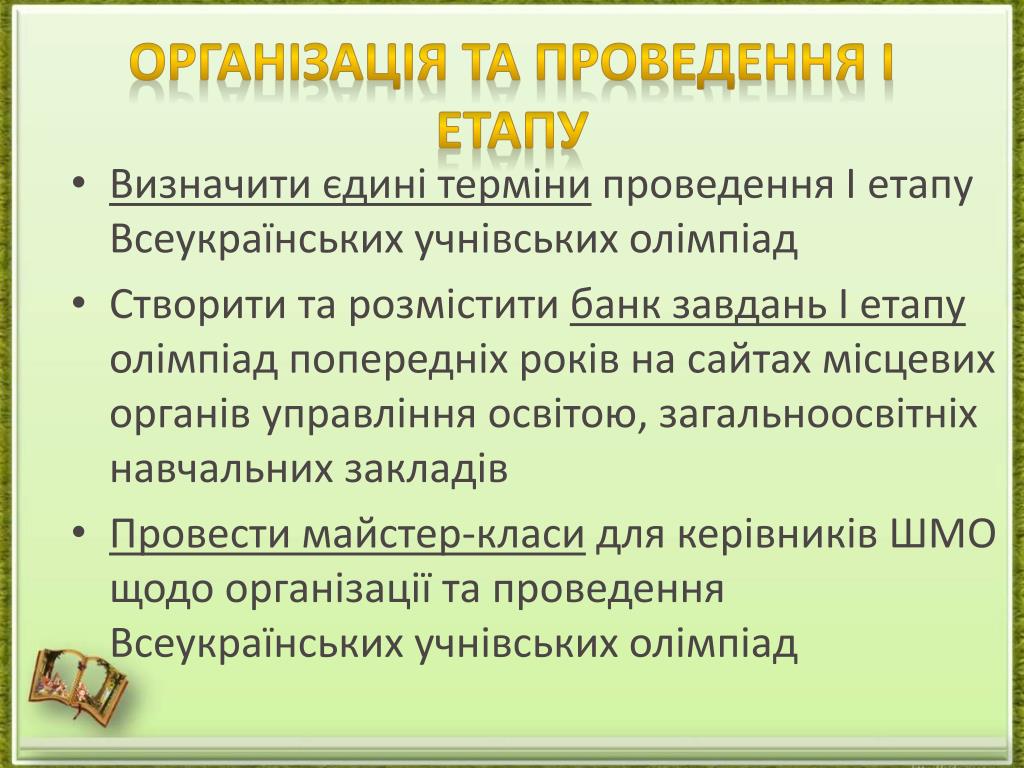 ОРГАНІЗАЦІЯ ТА ПРОВЕДЕННЯ І ЕТАПУ

• Визначити єдині терміни проведення І етапу Всеукраїнських учнівських олімпіад

• Створити та розмістити банк завдань І етапу олімпіад попередніх років на сайтах місцевих органів управління освітою, загальноосвітніх навчальних закладів

• Провести майстер-класи для керівників ШМО щодо організації та проведення Всеукраїнських учнівських олімпіад